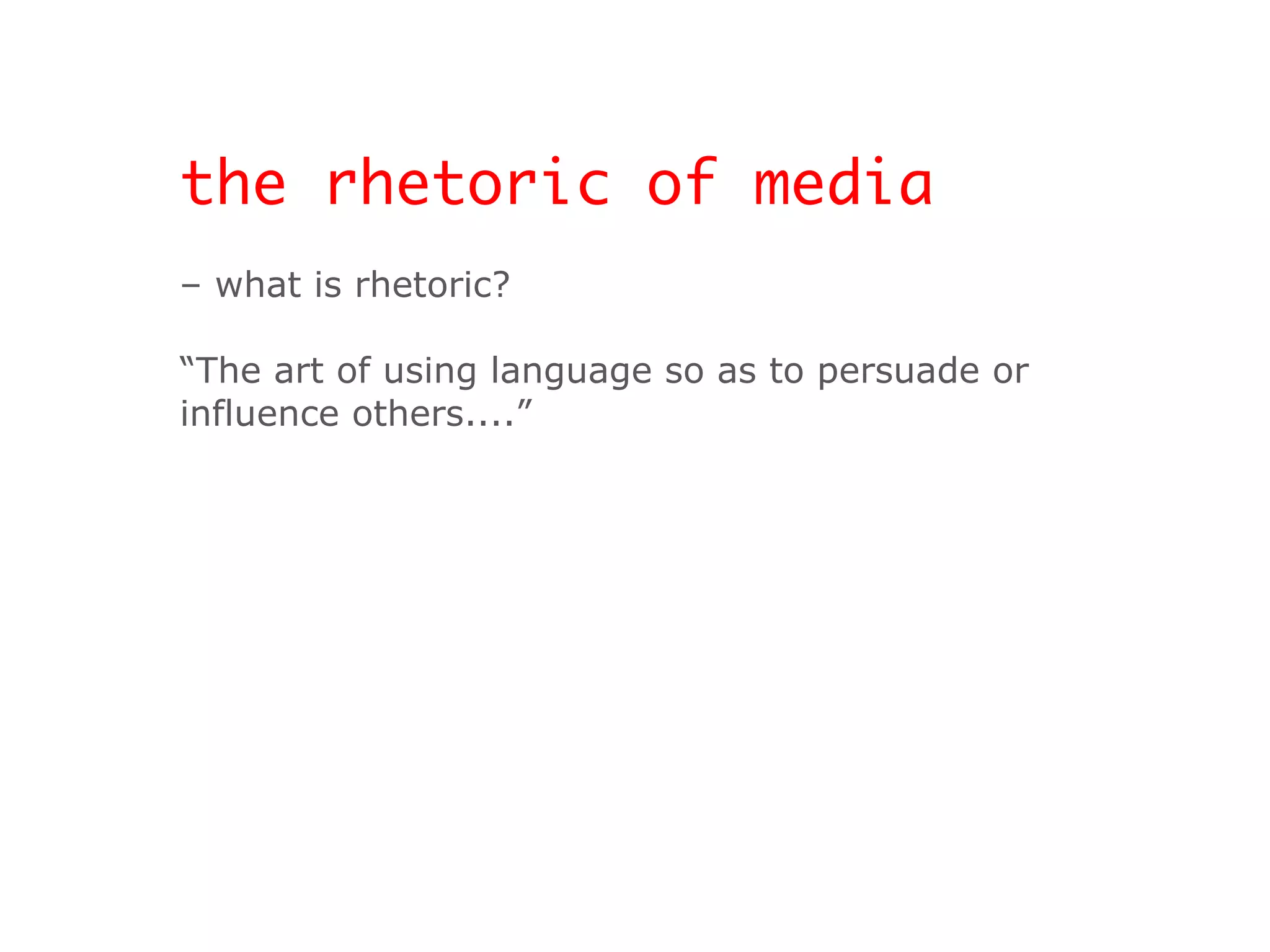 the rhetoric of media

– what is rhetoric?

“The art of using language so as to persuade or influence others....”